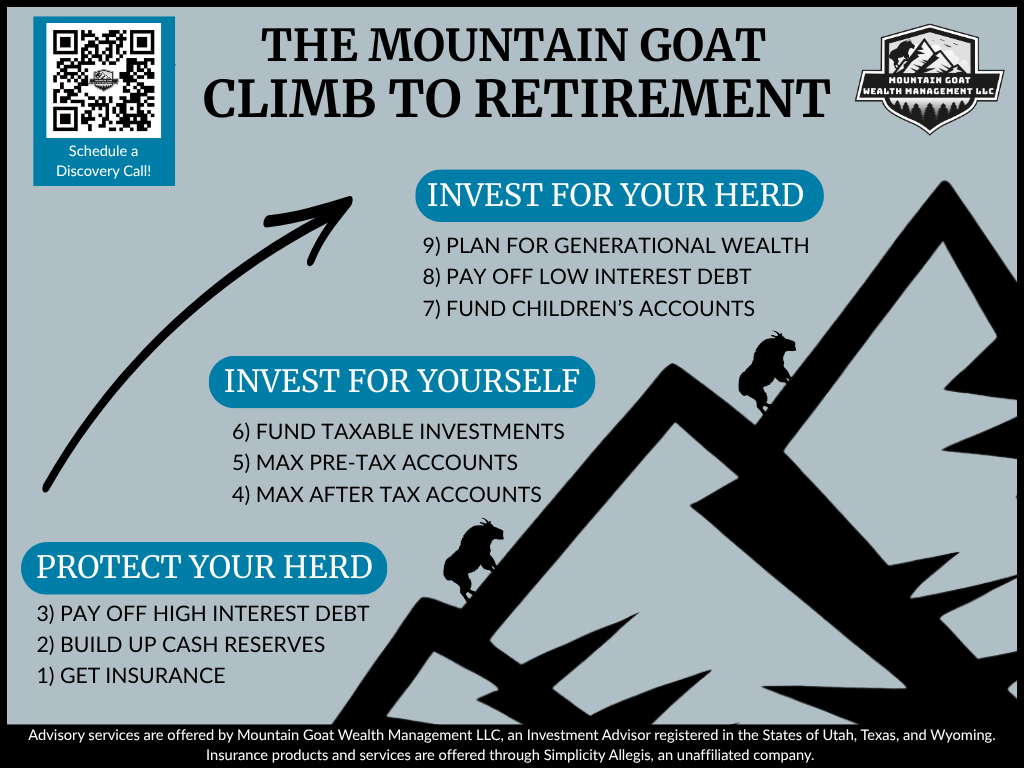 Schedule a Discovery Call!

THE MOUNTAIN GOAT
CLIMB TO RETIREMENT

MOUNTAIN GOAT WEALTH MANAGEMENT LLC

INVEST FOR YOUR HERD

9) PLAN FOR GENERATIONAL WEALTH
8) PAY OFF LOW INTEREST DEBT
7) FUND CHILDREN'S ACCOUNTS

INVEST FOR YOURSELF

6) FUND TAXABLE INVESTMENTS
5) MAX PRE-TAX ACCOUNTS
4) MAX AFTER TAX ACCOUNTS

PROTECT YOUR HERD

3) PAY OFF HIGH INTEREST DEBT
2) BUILD UP CASH RESERVES
1) GET INSURANCE

Advisory services are offered by Mountain Goat Wealth Management LLC, an Investment Advisor registered in the States of Utah, Texas, and Wyoming. Insurance products and services are offered through Simplicity Allegis, an unaffiliated company.